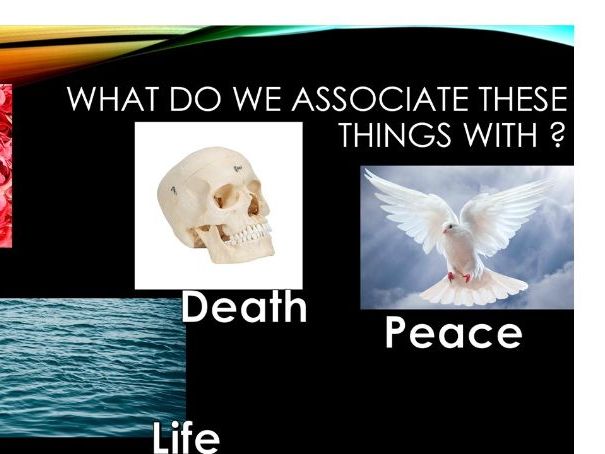 WHAT DO WE ASSOCIATE THESE THINGS WITH ?

Death

Peace

Life